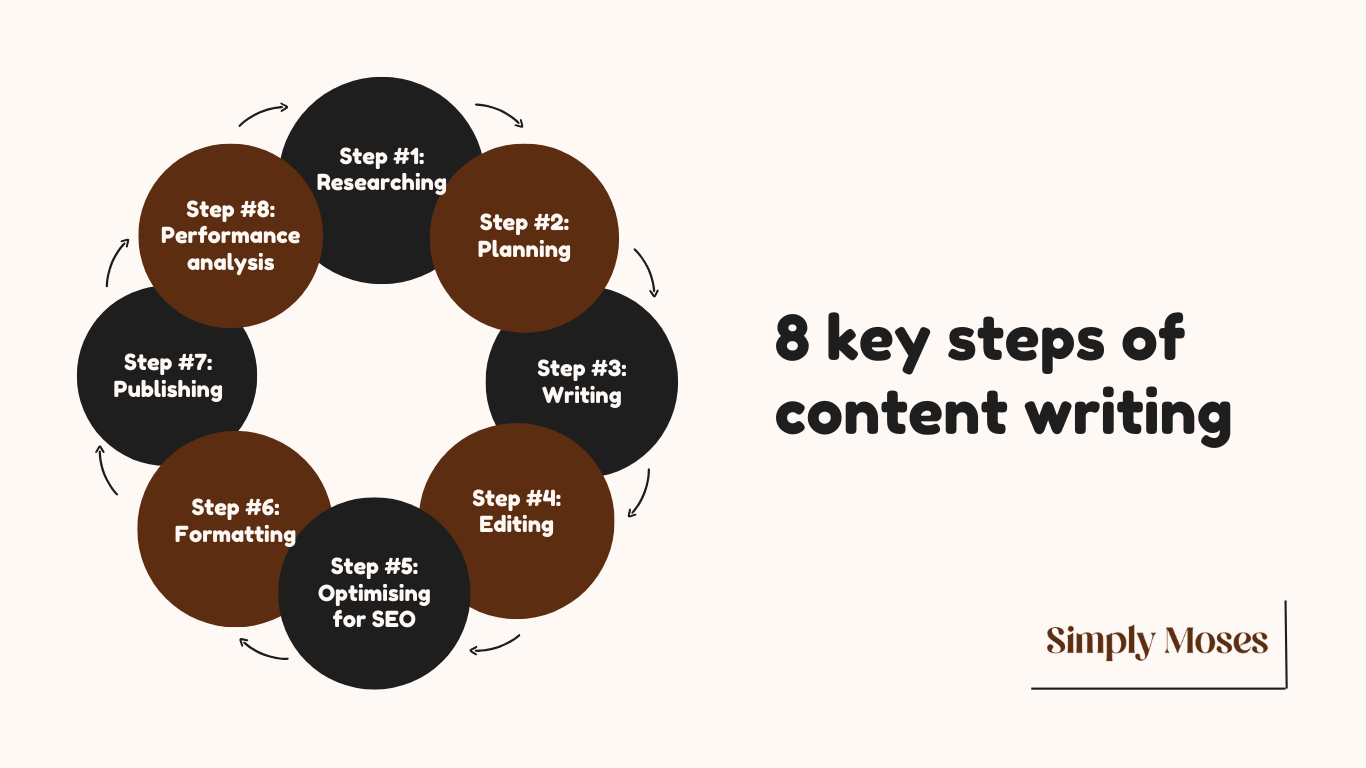 Step #1: Researching

Step #2: Planning

Step #3: Writing

Step #4: Editing

Step #5: Optimising for SEO

Step #6: Formatting

Step #7: Publishing

Step #8: Performance analysis

8 key steps of content writing

Simply Moses